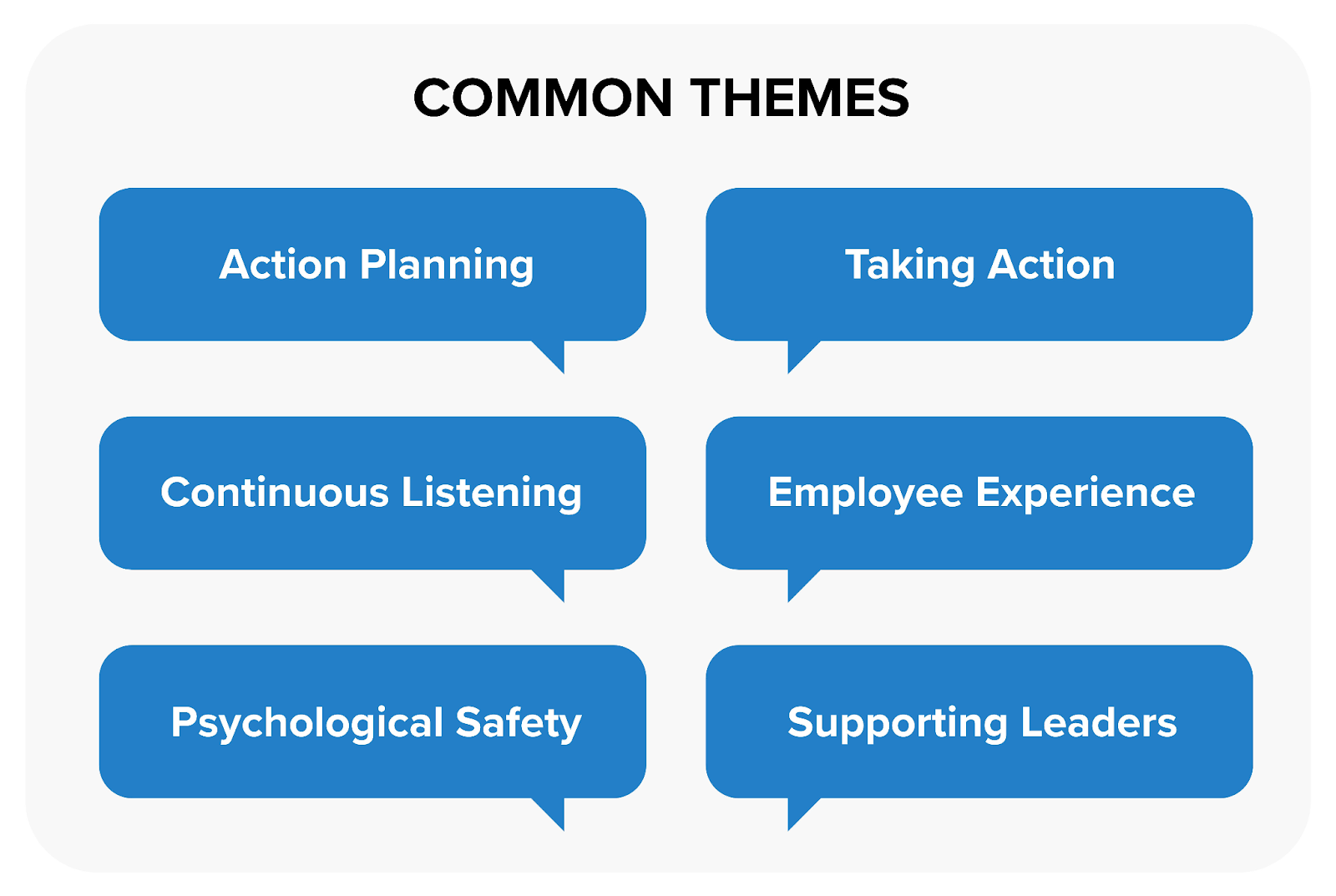 COMMON THEMES

Action Planning

Taking Action

Continuous Listening

Employee Experience

Psychological Safety

Supporting Leaders